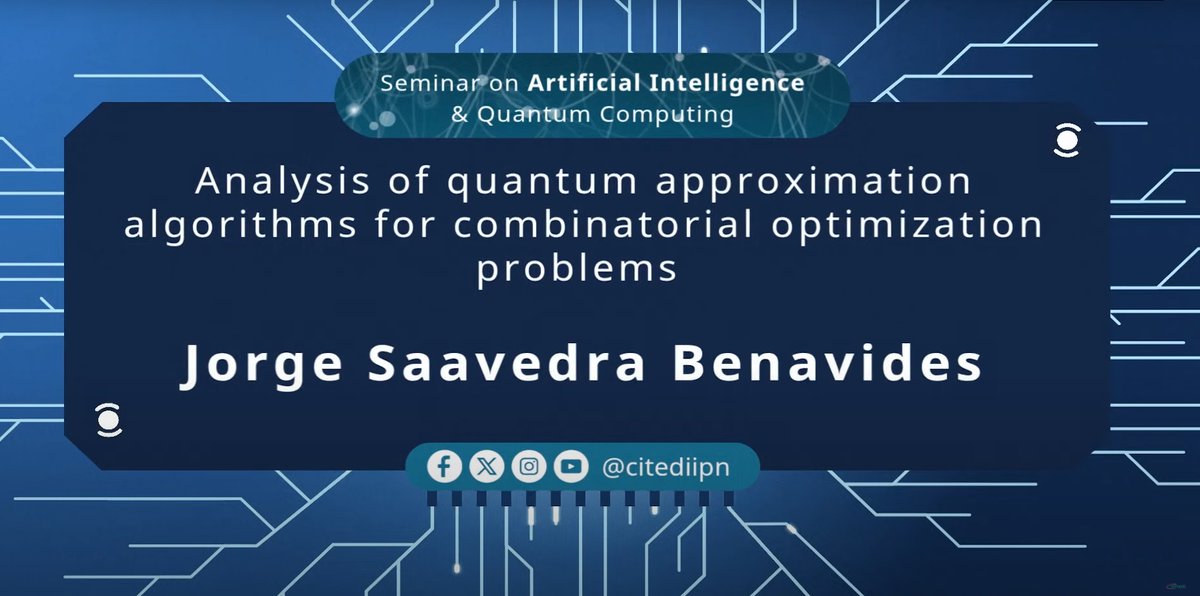 Seminar on Artificial Intelligence & Quantum Computing

Analysis of quantum approximation algorithms for combinatorial optimization problems

Jorge Saavedra Benavides

@citediipn